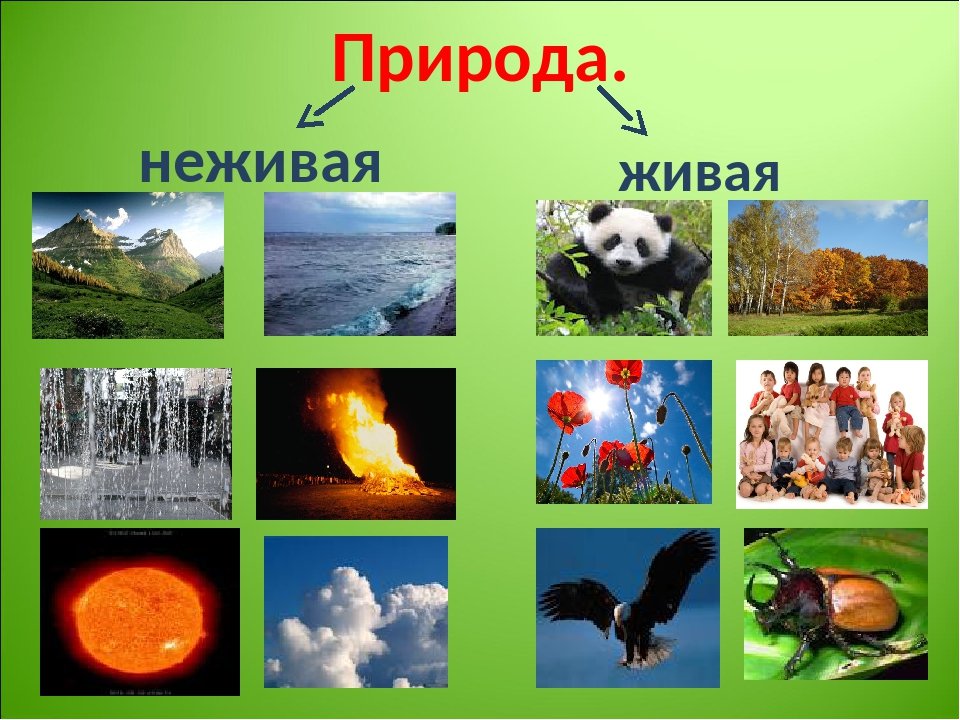 Природа.

неживая

живая